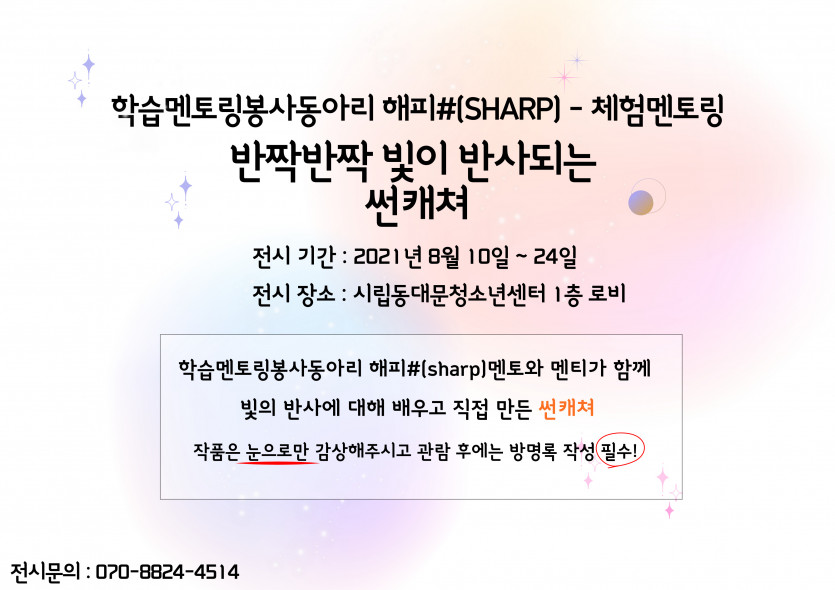 학습멘토링봉사동아리 해피#(SHARP) - 체험멘토링

반짝반짝 빛이 반사되는
썬캐쳐

전시 기간 : 2021년 8월 10일 ~ 24일
전시 장소 : 시립동대문청소년센터 1층 로비

학습멘토링봉사동아리 해피#(sharp)멘토와 멘티가 함께
빛의 반사에 대해 배우고 직접 만든 썬캐쳐
작품은 눈으로만 감상해주시고 관람 후에는 방명록 작성 필수!

전시문의 : 070-8824-4514